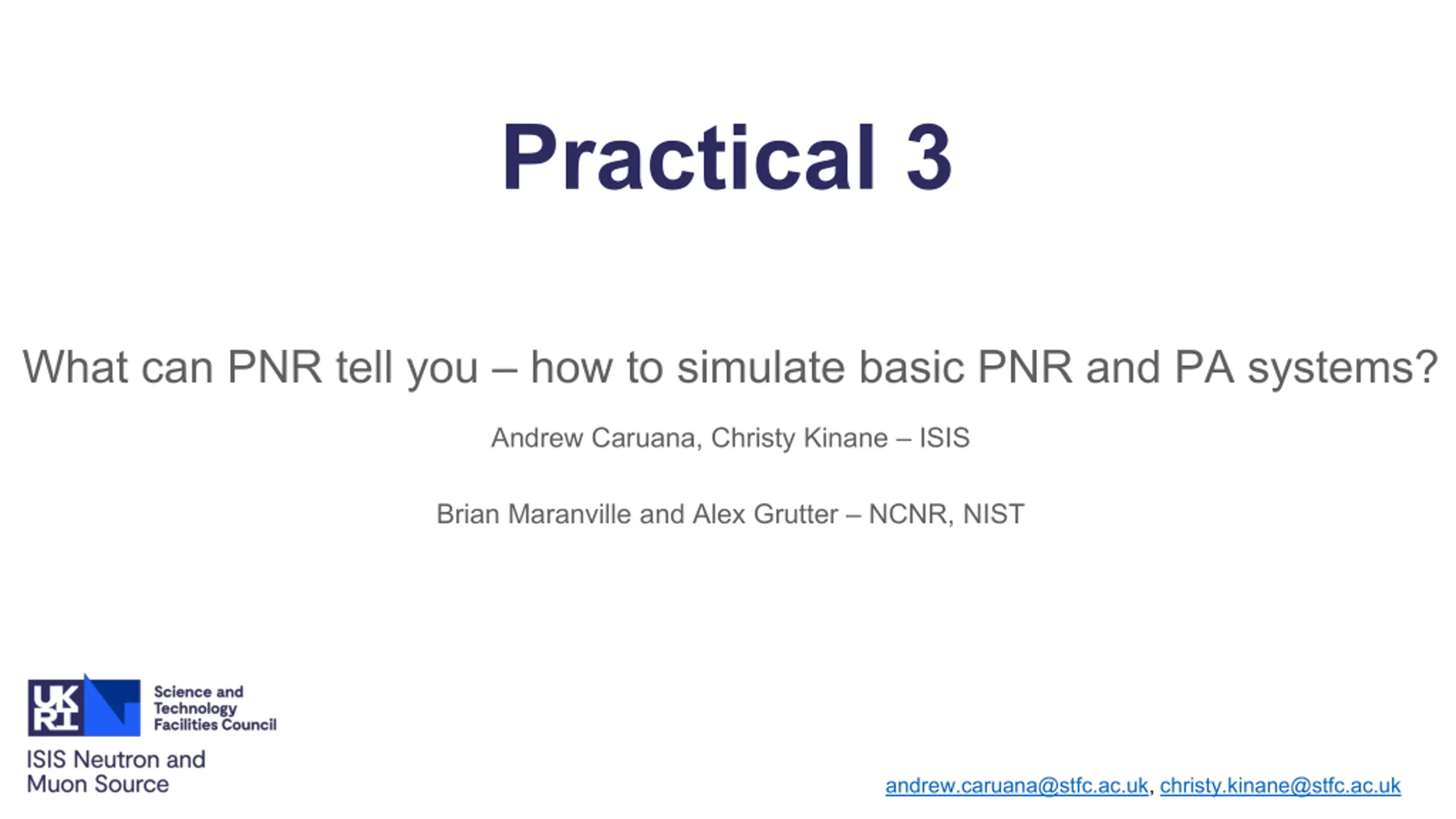 Practical 3

What can PNR tell you – how to simulate basic PNR and PA systems?

Andrew Caruana, Christy Kinane – ISIS

Brian Maranville and Alex Grutter – NCNR, NIST

UK RI

Science and Technology Facilities Council

ISIS Neutron and Muon Source

andrew.caruana@stfc.ac.uk, christy.kinane@stfc.ac.uk